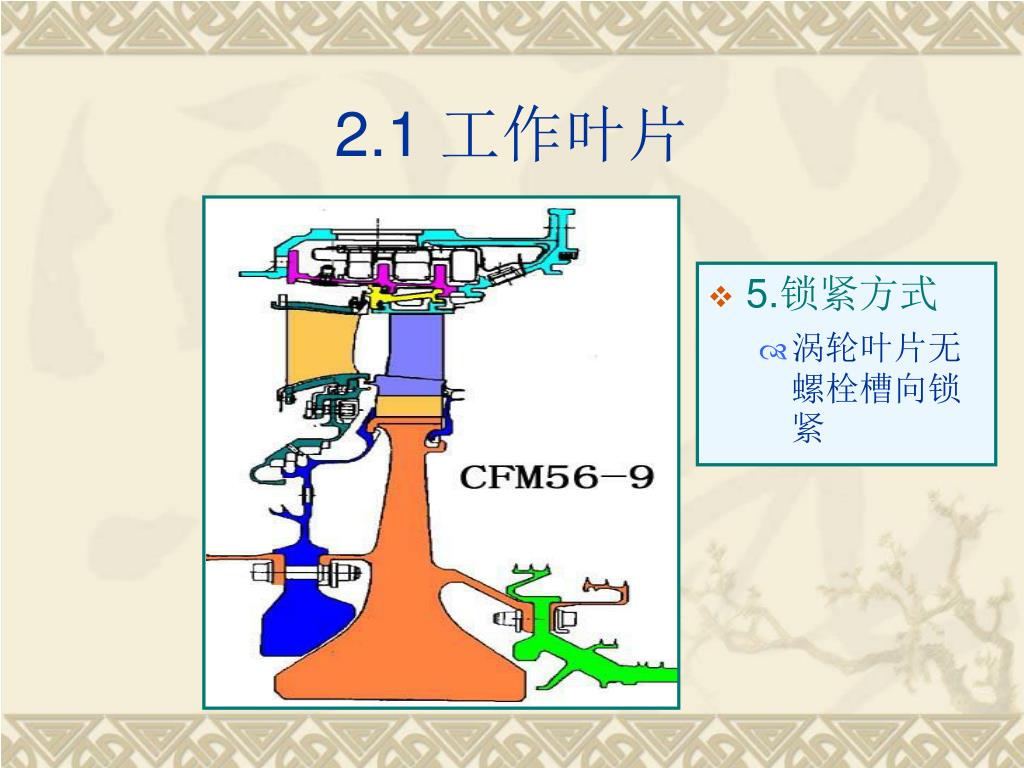 2.1 工作叶片

CFM56-9

5.锁紧方式

涡轮叶片无螺栓槽向锁紧